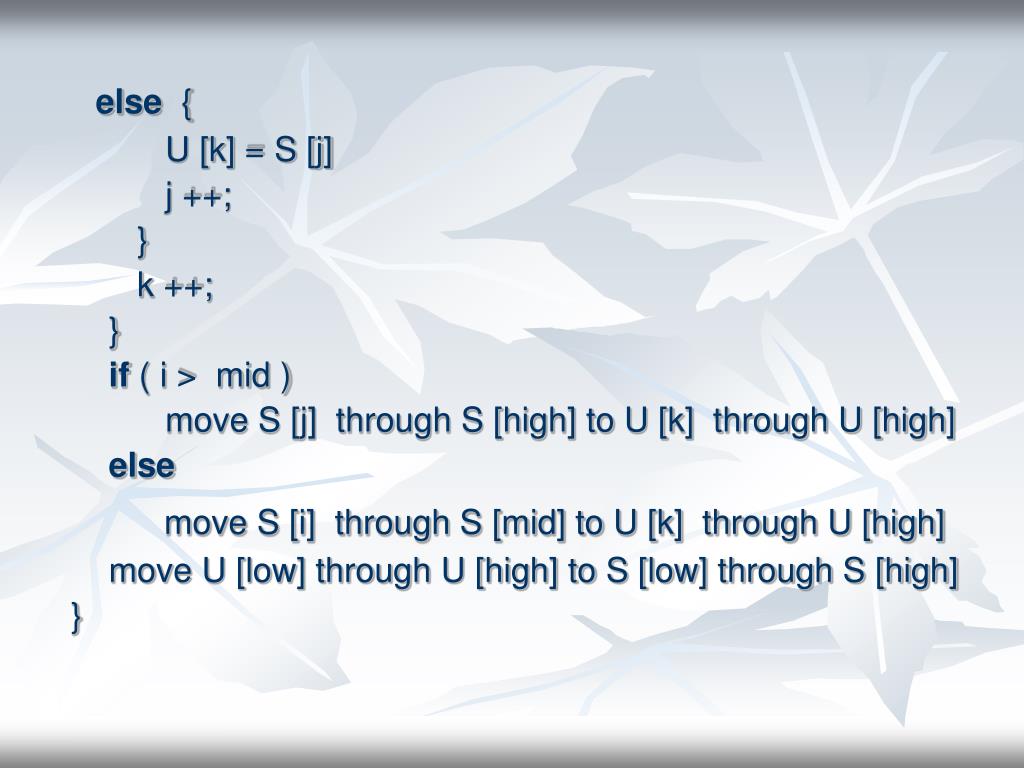 else {
U [k] = S [j]
j ++;
}
k ++;
}
if ( i > mid )
move S [j] through S [high] to U [k] through U [high]
else
move S [i] through S [mid] to U [k] through U [high]
move U [low] through U [high] to S [low] through S [high]
}